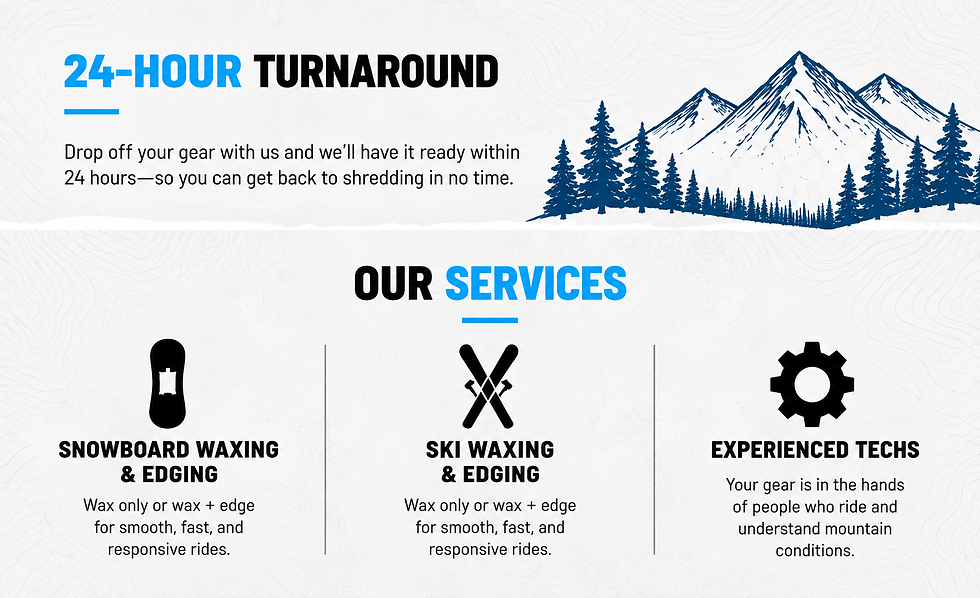 24-HOUR TURNAROUND

Drop off your gear with us and we'll have it ready within 24 hours—so you can get back to shredding in no time.

OUR SERVICES

SNOWBOARD WAXING
& EDGING

Wax only or wax + edge for smooth, fast, and responsive rides.

SKI WAXING
& EDGING

Wax only or wax + edge for smooth, fast, and responsive rides.

EXPERIENCED TECHS

Your gear is in the hands of people who ride and understand mountain conditions.